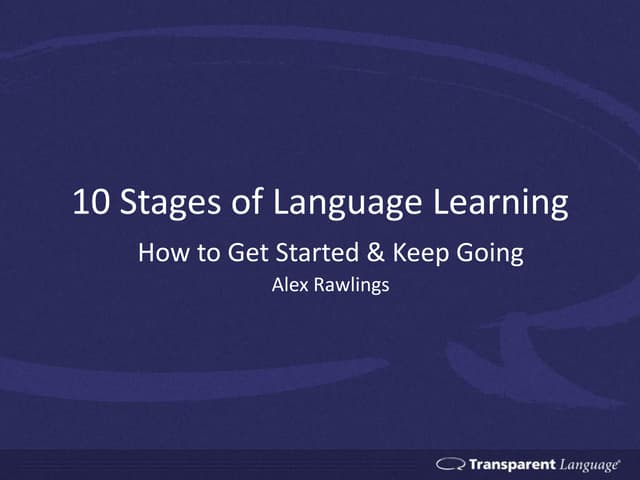 10 Stages of Language Learning

How to Get Started & Keep Going

Alex Rawlings

Transparent Language®